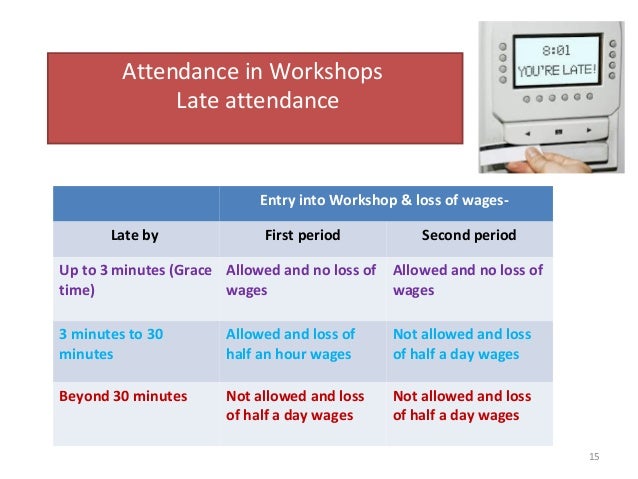 Attendance in Workshops
Late attendance

8:01
YOU'RE LATE!

| | Entry into Workshop & loss of wages- | |
|---|---|---|
| Late by | First period | Second period |
| Up to 3 minutes (Grace time) | Allowed and no loss of wages | Allowed and no loss of wages |
| 3 minutes to 30 minutes | Allowed and loss of half an hour wages | Not allowed and loss of half a day wages |
| Beyond 30 minutes | Not allowed and loss of half a day wages | Not allowed and loss of half a day wages |

15